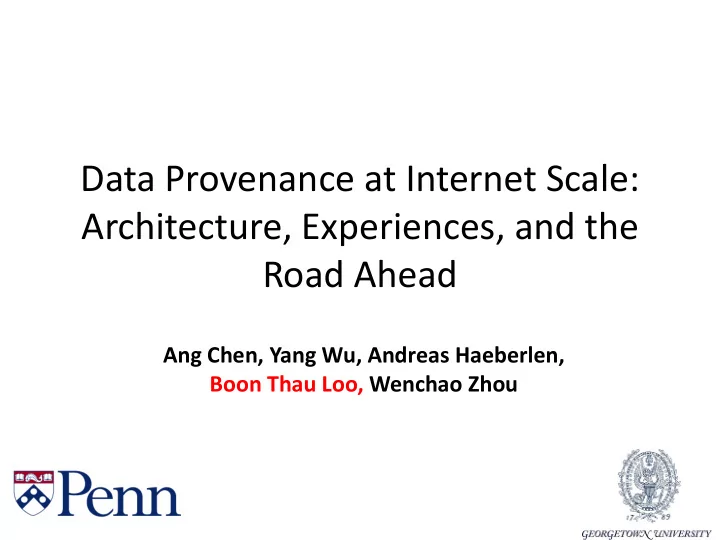 Data Provenance at Internet Scale: Architecture, Experiences, and the Road Ahead

Ang Chen, Yang Wu, Andreas Haeberlen, Boon Thau Loo, Wenchao Zhou

Penn

17 89

GEORGETOWN UNIVERSITY